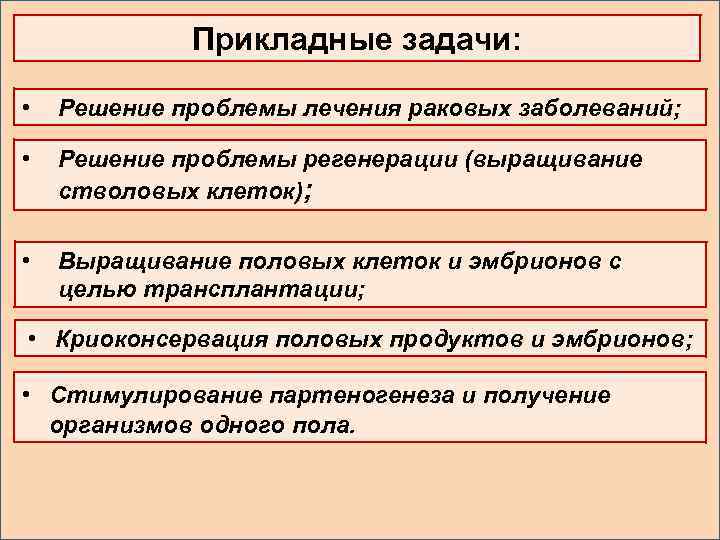 Прикладные задачи:

• Решение проблемы лечения раковых заболеваний;

• Решение проблемы регенерации (выращивание стволовых клеток);

• Выращивание половых клеток и эмбрионов с целью трансплантации;

• Криоконсервация половых продуктов и эмбрионов;

• Стимулирование партеногенеза и получение организмов одного пола.